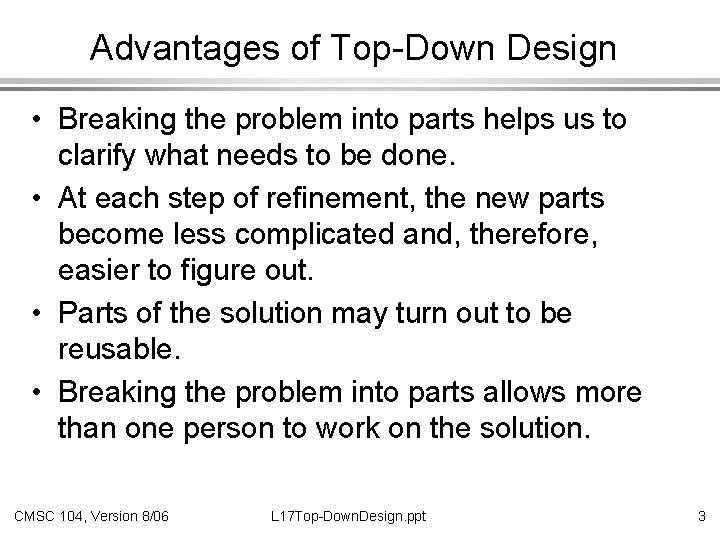 Advantages of Top-Down Design

• Breaking the problem into parts helps us to clarify what needs to be done.
• At each step of refinement, the new parts become less complicated and, therefore, easier to figure out.
• Parts of the solution may turn out to be reusable.
• Breaking the problem into parts allows more than one person to work on the solution.

CMSC 104, Version 8/06    L17Top-DownDesign.ppt    3